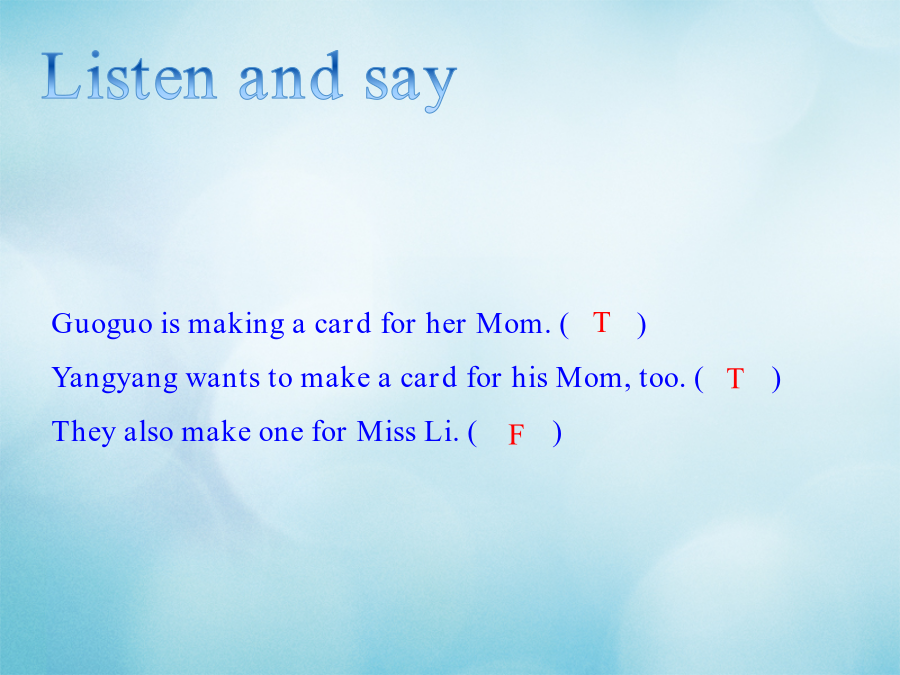 Listen and say

Guoguo is making a card for her Mom. ( T )

Yangyang wants to make a card for his Mom, too. ( T )

They also make one for Miss Li. ( F )